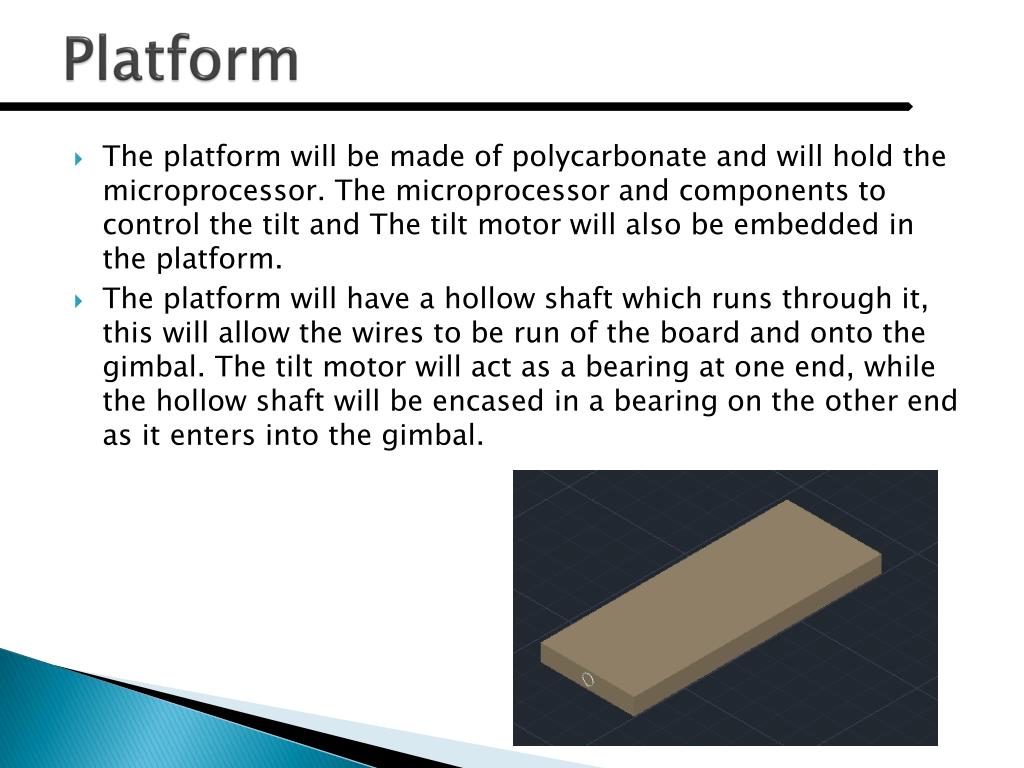 Platform

The platform will be made of polycarbonate and will hold the microprocessor. The microprocessor and components to control the tilt and The tilt motor will also be embedded in the platform.

The platform will have a hollow shaft which runs through it, this will allow the wires to be run of the board and onto the gimbal. The tilt motor will act as a bearing at one end, while the hollow shaft will be encased in a bearing on the other end as it enters into the gimbal.